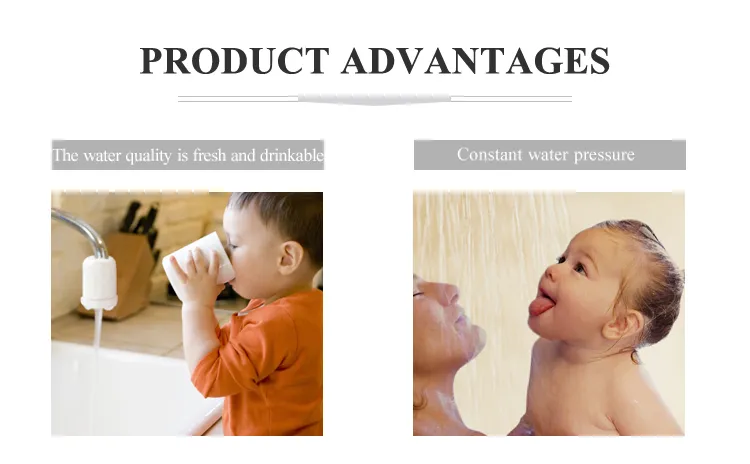 PRODUCT ADVANTAGES

The water quality is fresh and drinkable

Constant water pressure